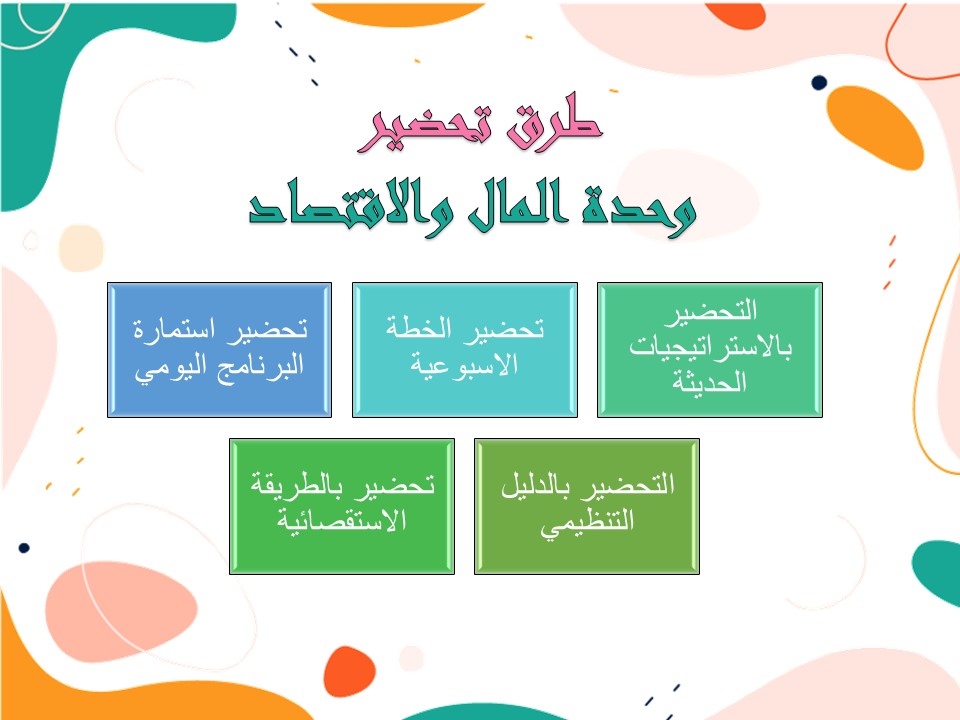 طرق تحضير
وحدة المال والاقتصاد

التحضير بالاستراتيجيات الحديثة

تحضير الخطة الاسبوعية

تحضير استمارة البرنامج اليومي

التحضير بالدليل التنظيمي

تحضير بالطريقة الاستقصائية